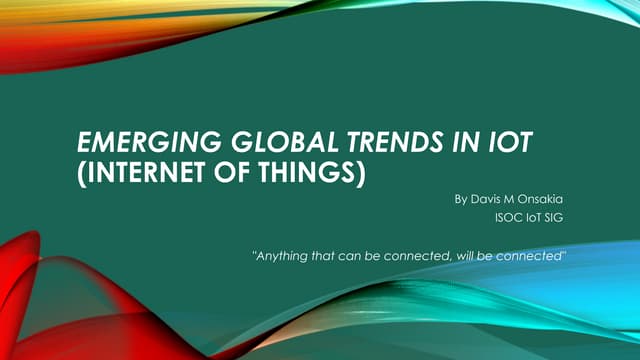 EMERGING GLOBAL TRENDS IN IOT (INTERNET OF THINGS)

By Davis M Onsakia
ISOC IoT SIG

"Anything that can be connected, will be connected"